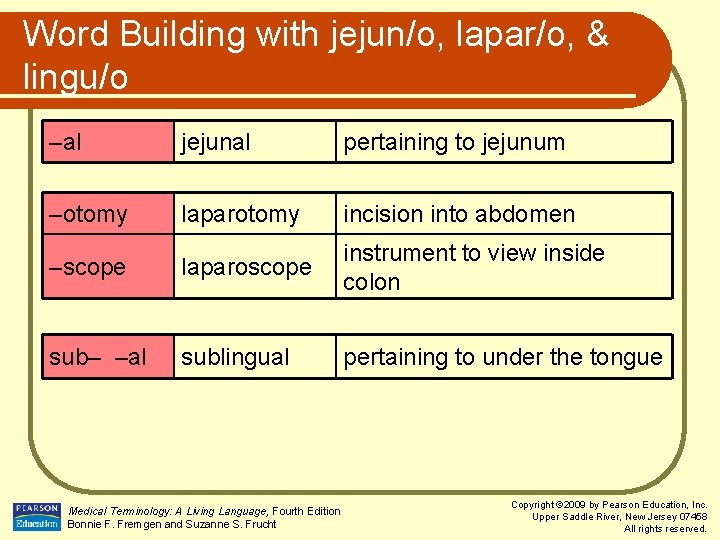 Word Building with jejun/o, lapar/o, & lingu/o

| –al | jejunal | pertaining to jejunum |
|---|---|---|

| –otomy | laparotomy | incision into abdomen |
|---|---|---|
| –scope | laparoscope | instrument to view inside colon |

| sub– –al | sublingual | pertaining to under the tongue |
|---|---|---|

PEARSON Education

Medical Terminology: A Living Language, Fourth Edition
Bonnie F. Fremgen and Suzanne S. Frucht

Copyright ©2009 by Pearson Education, Inc.
Upper Saddle River, New Jersey 07458
All rights reserved.